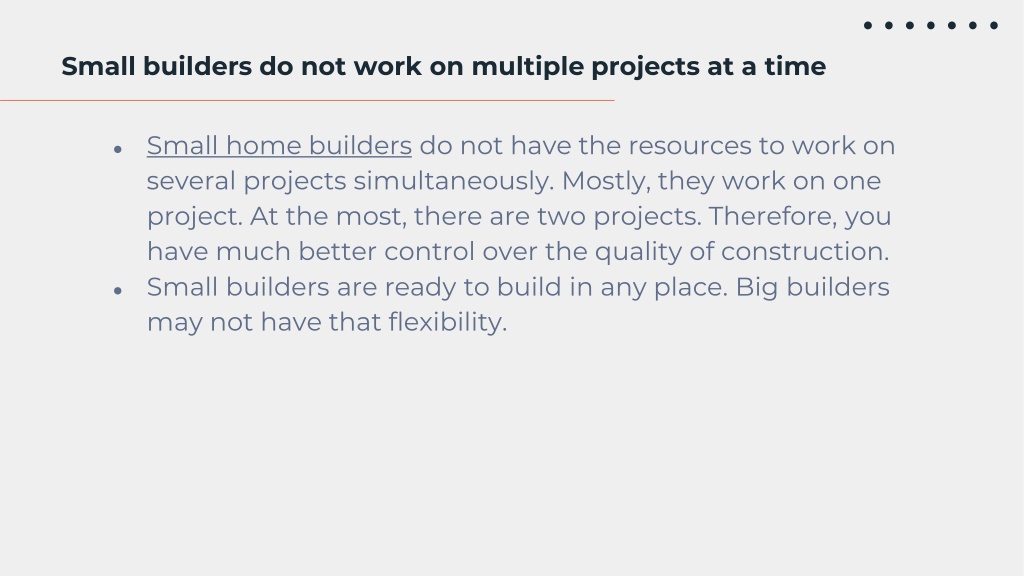 Small builders do not work on multiple projects at a time

- Small home builders do not have the resources to work on several projects simultaneously. Mostly, they work on one project. At the most, there are two projects. Therefore, you have much better control over the quality of construction.
- Small builders are ready to build in any place. Big builders may not have that flexibility.